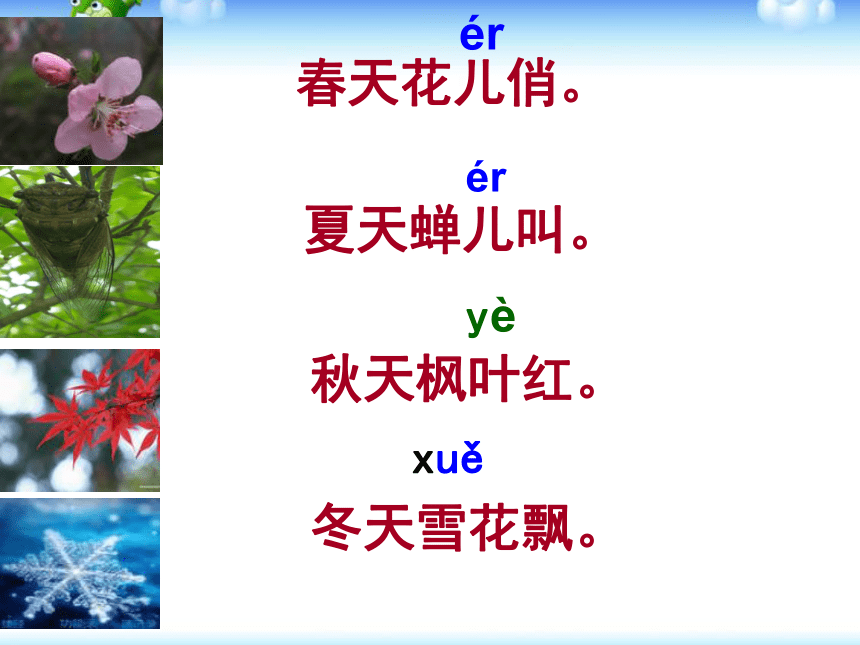 ér
春天花儿俏。

ér
夏天蝉儿叫。

yè
秋天枫叶红。

xuě
冬天雪花飘。